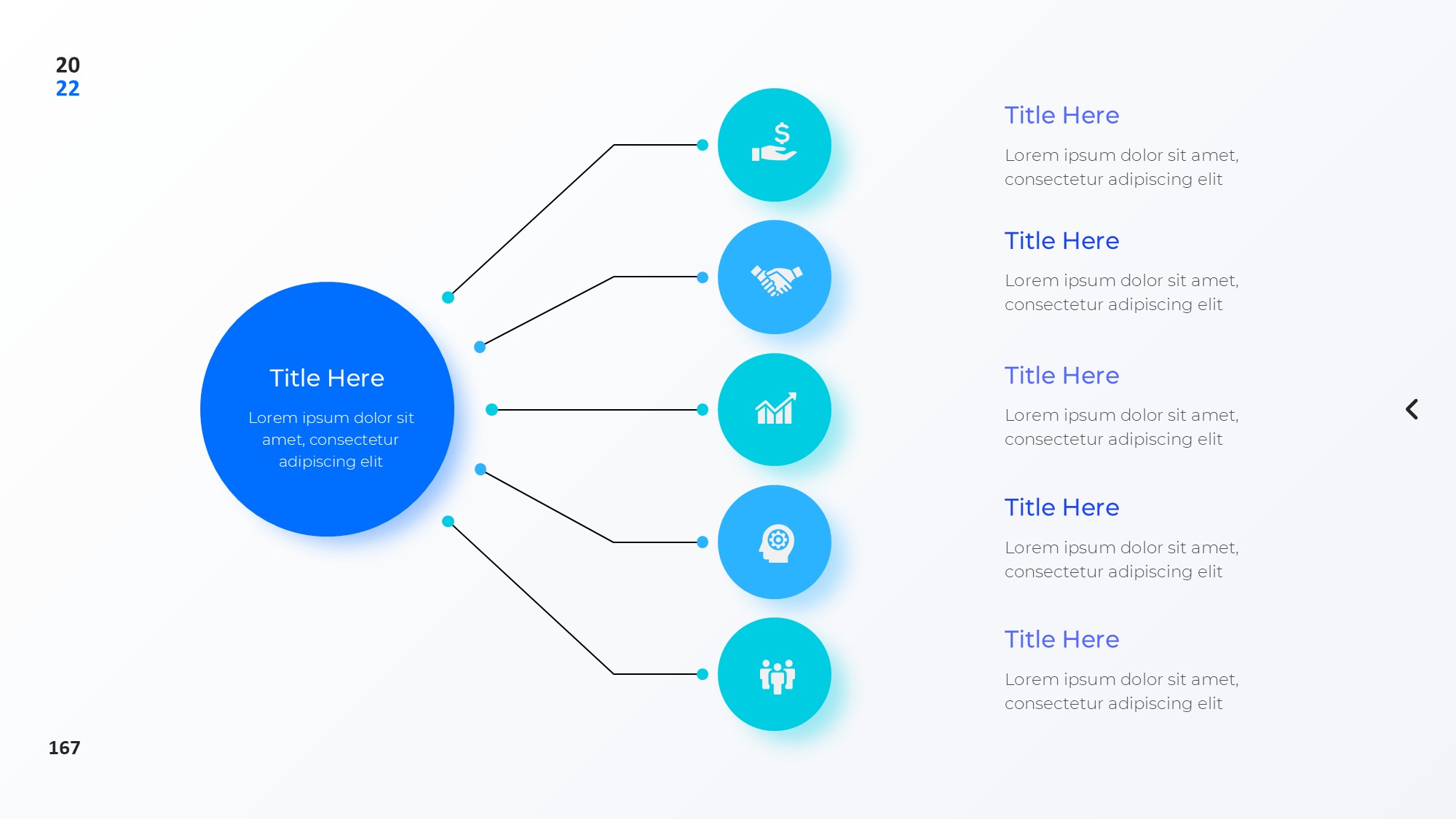 20
22

Title Here

Lorem ipsum dolor sit amet, consectetur adipiscing elit

Title Here

Lorem ipsum dolor sit amet, consectetur adipiscing elit

Title Here

Lorem ipsum dolor sit amet, consectetur adipiscing elit

Title Here

Lorem ipsum dolor sit amet, consectetur adipiscing elit

Title Here

Lorem ipsum dolor sit amet, consectetur adipiscing elit

Title Here

Lorem ipsum dolor sit amet, consectetur adipiscing elit

167